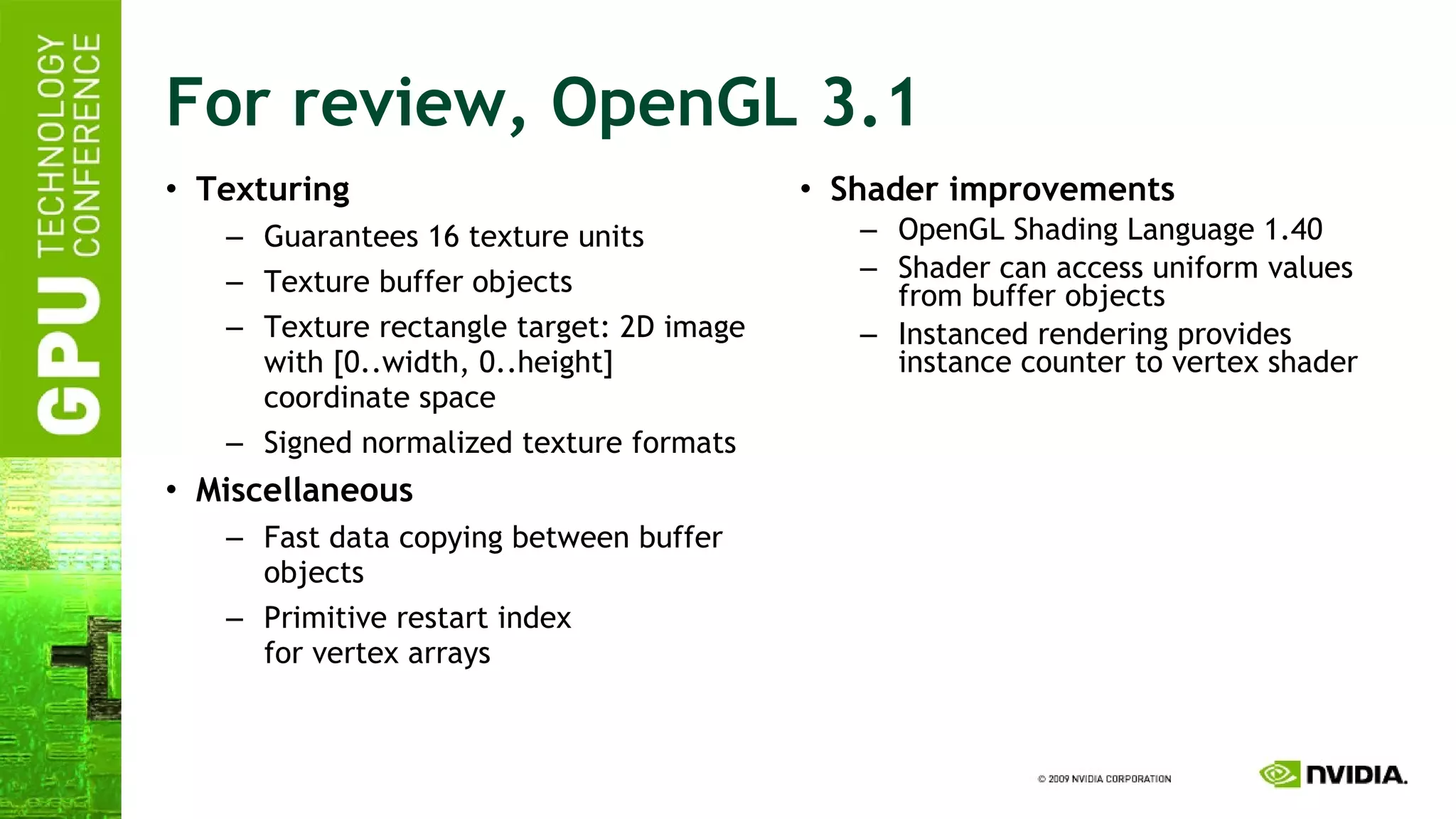 GPU TECHNOLOGY CONFERENCE

For review, OpenGL 3.1

• Texturing
– Guarantees 16 texture units
– Texture buffer objects
– Texture rectangle target: 2D image with [0..width, 0..height] coordinate space
– Signed normalized texture formats

• Miscellaneous
– Fast data copying between buffer objects
– Primitive restart index for vertex arrays

• Shader improvements
– OpenGL Shading Language 1.40
– Shader can access uniform values from buffer objects
– Instanced rendering provides instance counter to vertex shader

© 2009 NVIDIA CORPORATION

NVIDIA.